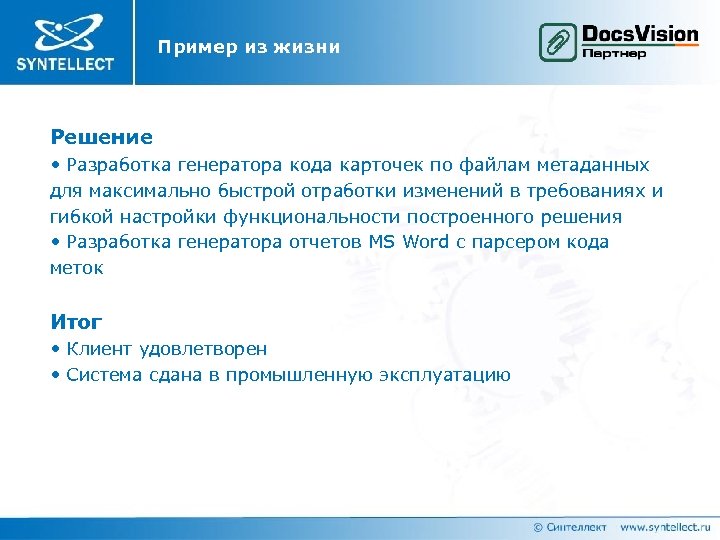 SYNTELLECT

Пример из жизни

DocsVision
Партнер

Решение
• Разработка генератора кода карточек по файлам метаданных для максимально быстрой отработки изменений в требованиях и гибкой настройки функциональности построенного решения
• Разработка генератора отчетов MS Word с парсером кода меток

Итог
• Клиент удовлетворен
• Система сдана в промышленную эксплуатацию

© Синтеллект www.syntellect.ru